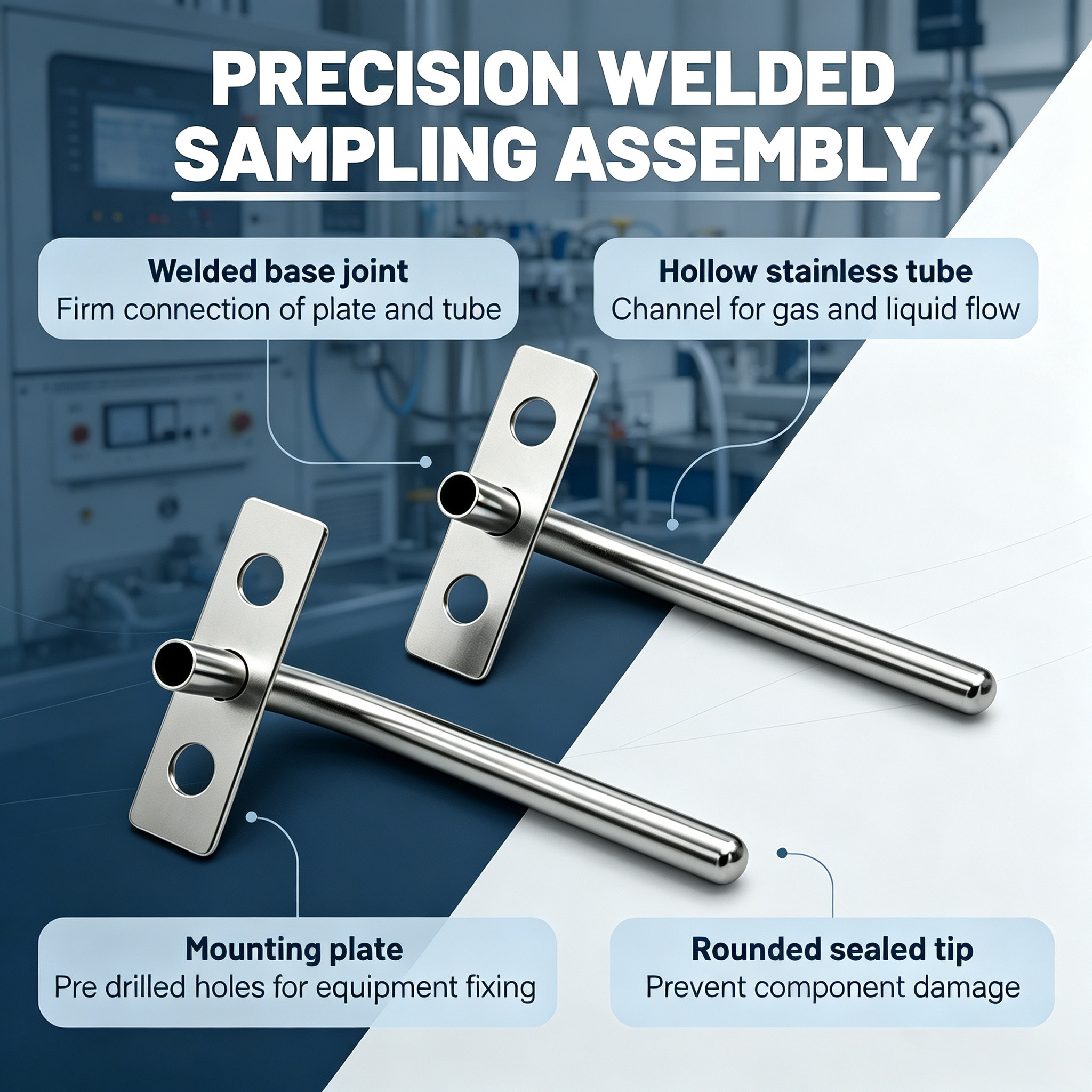 PRECISION WELDED SAMPLING ASSEMBLY

Welded base joint
Firm connection of plate and tube

Hollow stainless tube
Channel for gas and liquid flow

Mounting plate
Pre drilled holes for equipment fixing

Rounded sealed tip
Prevent component damage